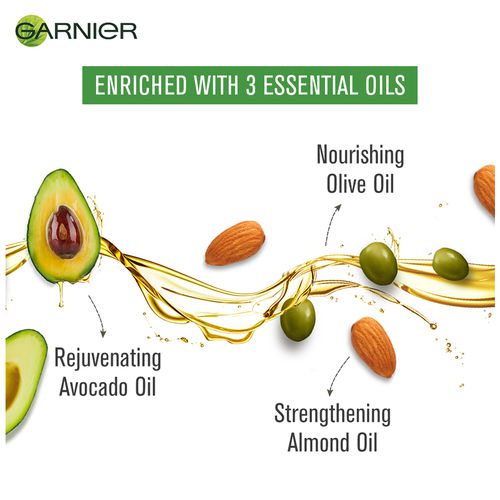 GARNIER

ENRICHED WITH 3 ESSENTIAL OILS

Nourishing Olive Oil

Rejuvenating Avocado Oil

Strengthening Almond Oil